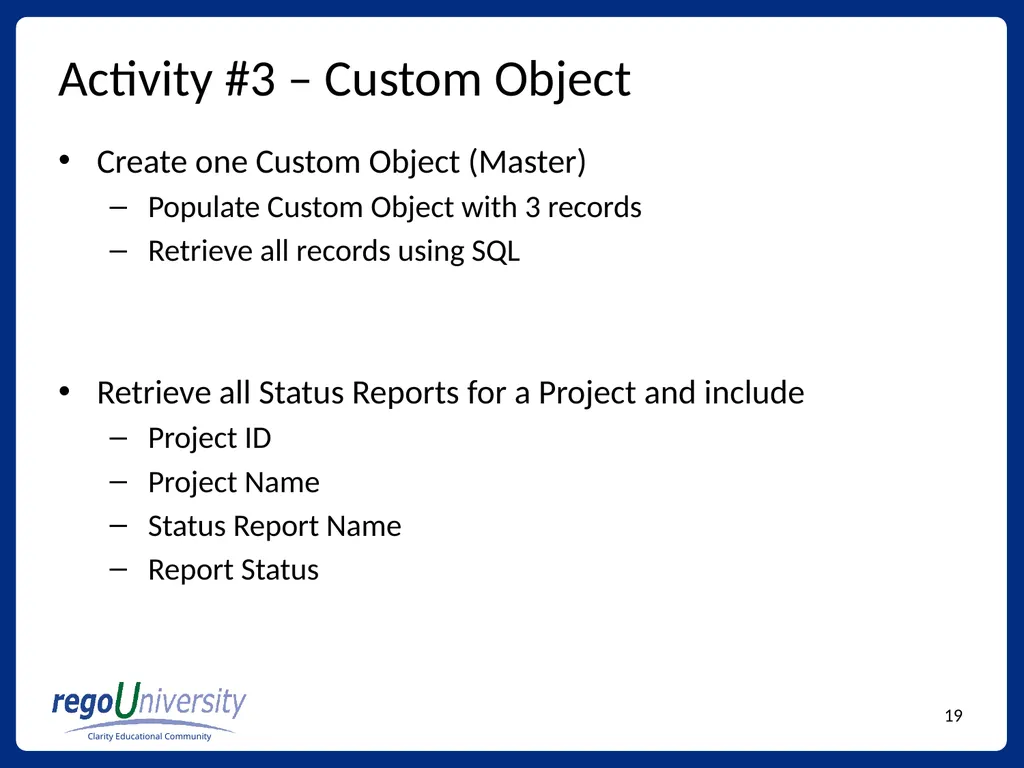 Activity #3 – Custom Object

• Create one Custom Object (Master)
  – Populate Custom Object with 3 records
  – Retrieve all records using SQL

• Retrieve all Status Reports for a Project and include
  – Project ID
  – Project Name
  – Status Report Name
  – Report Status

regoUniversity
Clarity Educational Community

19